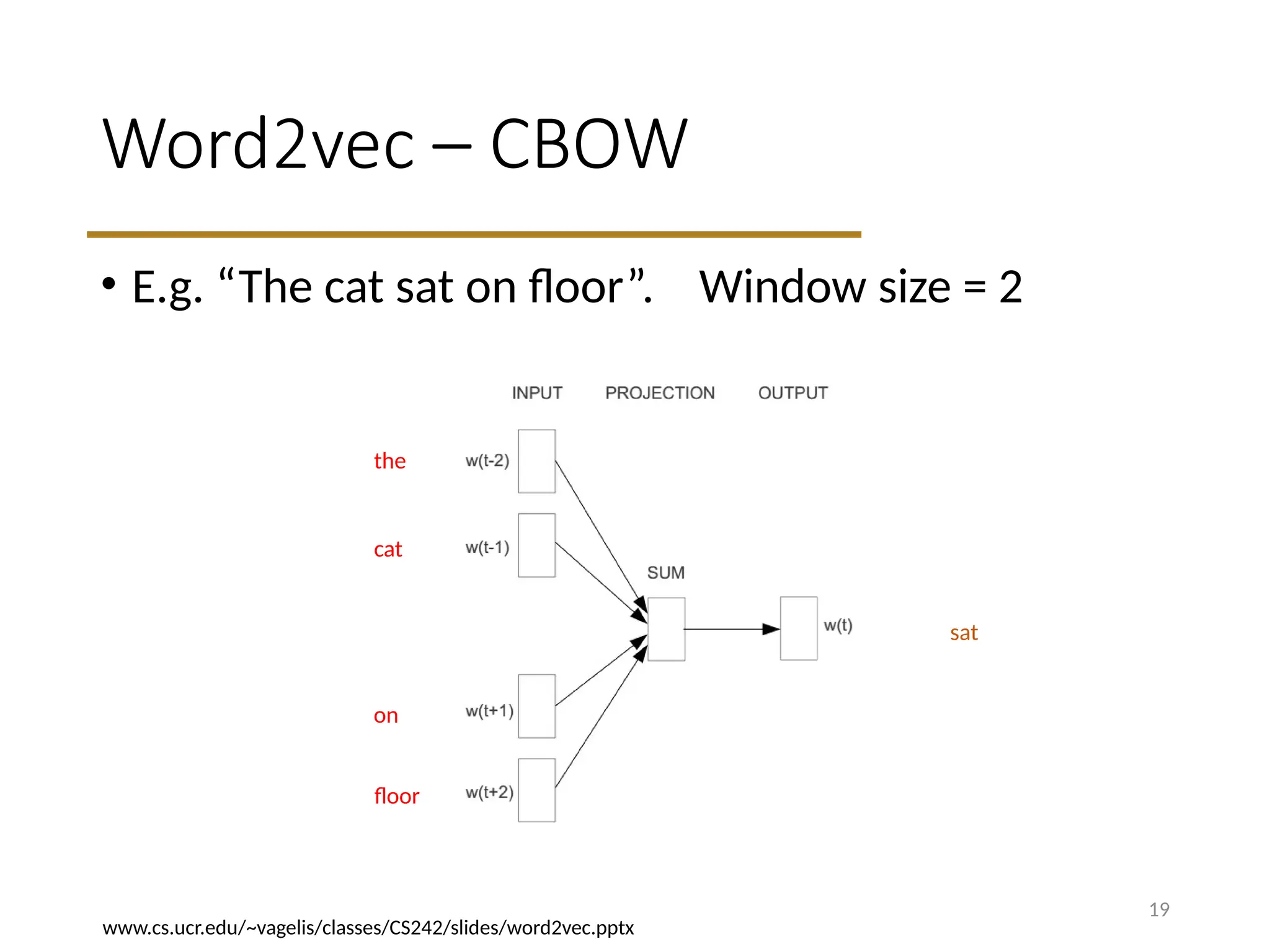 Word2vec – CBOW

• E.g. “The cat sat on floor”. Window size = 2

INPUT PROJECTION OUTPUT

the w(t-2)

cat w(t-1)

SUM

w(t) sat

on w(t+1)

floor w(t+2)

19

www.cs.ucr.edu/~vagelis/classes/CS242/slides/word2vec.pptx